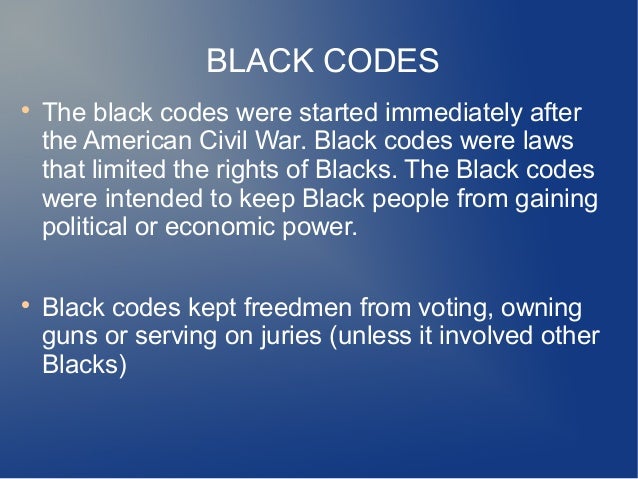 BLACK CODES

• The black codes were started immediately after the American Civil War. Black codes were laws that limited the rights of Blacks. The Black codes were intended to keep Black people from gaining political or economic power.

• Black codes kept freedmen from voting, owning guns or serving on juries (unless it involved other Blacks)